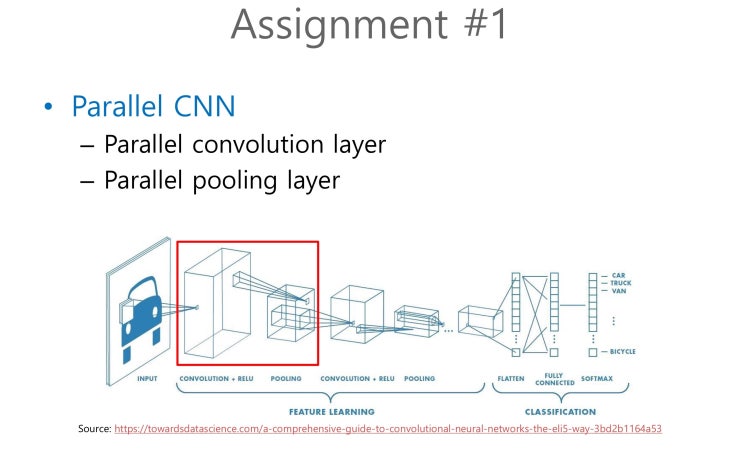 Assignment #1

• Parallel CNN
– Parallel convolution layer
– Parallel pooling layer

CAR
TRUCK
VAN
BICYCLE

INPUT
CONVOLUTION + RELU
POOLING
CONVOLUTION + RELU
POOLING
FLATTEN
FULLY CONNECTED
SOFTMAX

FEATURE LEARNING
CLASSIFICATION

Source: https://towardsdatascience.com/a-comprehensive-guide-to-convolutional-neural-networks-the-eli5-way-3bd2b1164a53